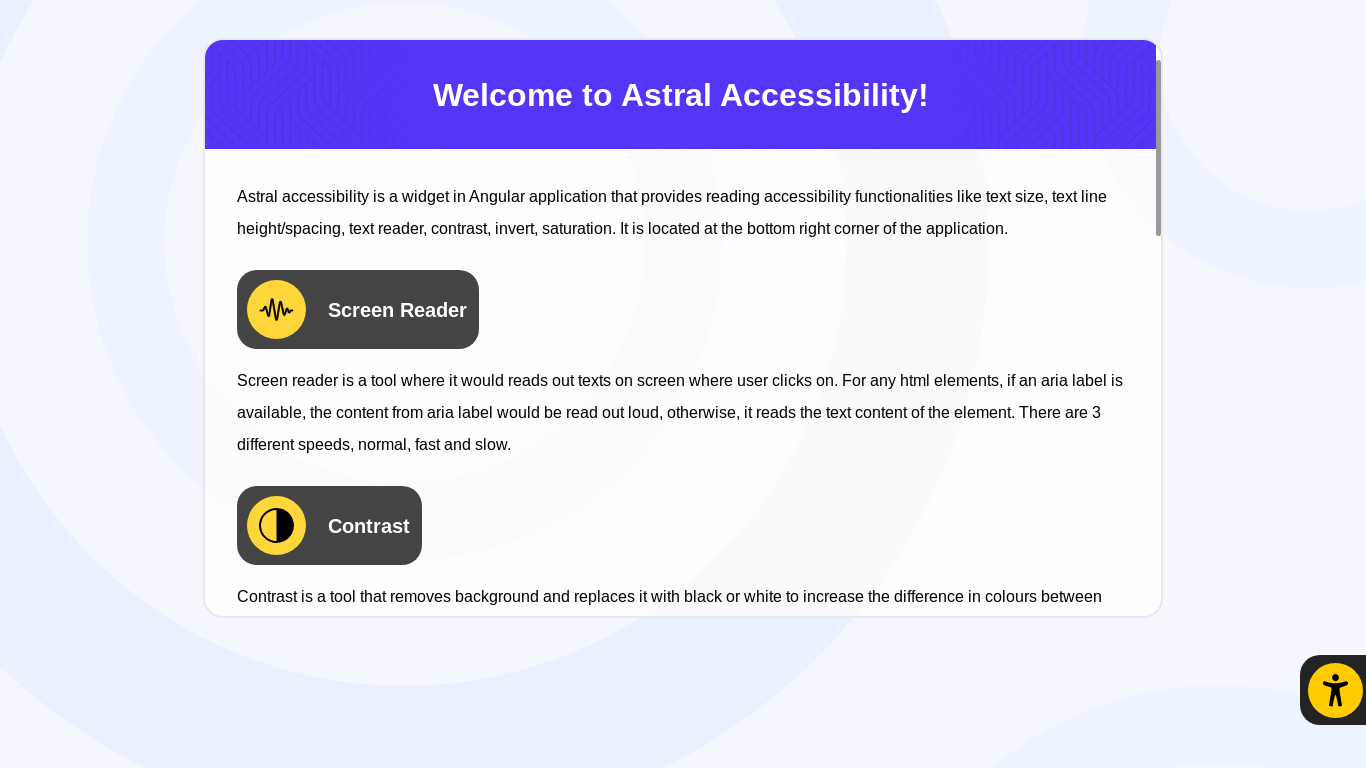 Welcome to Astral Accessibility!

Astral accessibility is a widget in Angular application that provides reading accessibility functionalities like text size, text line height/spacing, text reader, contrast, invert, saturation. It is located at the bottom right corner of the application.

Screen Reader

Screen reader is a tool where it would reads out texts on screen where user clicks on. For any html elements, if an aria label is available, the content from aria label would be read out loud, otherwise, it reads the text content of the element. There are 3 different speeds, normal, fast and slow.

Contrast

Contrast is a tool that removes background and replaces it with black or white to increase the difference in colours between